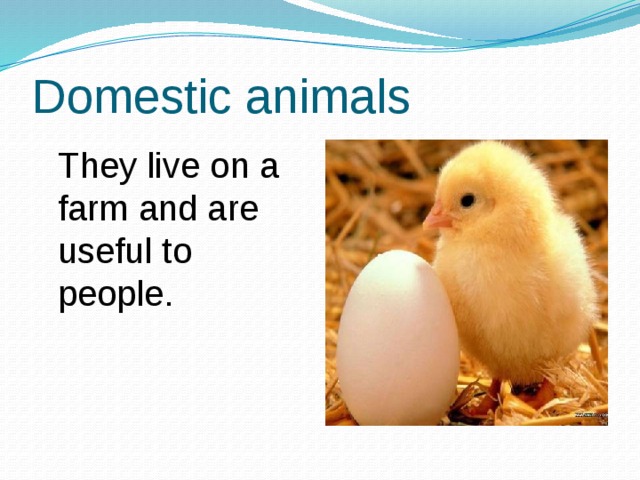 Domestic animals

They live on a farm and are useful to people.